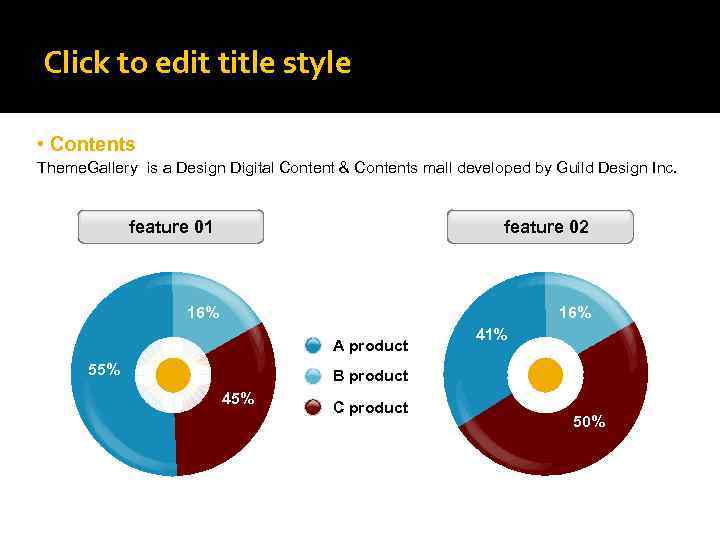 Click to edit title style

• Contents
ThemeGallery is a Design Digital Content & Contents mall developed by Guild Design Inc.

feature 01

16%
55%
45%

A product
B product
C product

feature 02

16%
41%
50%